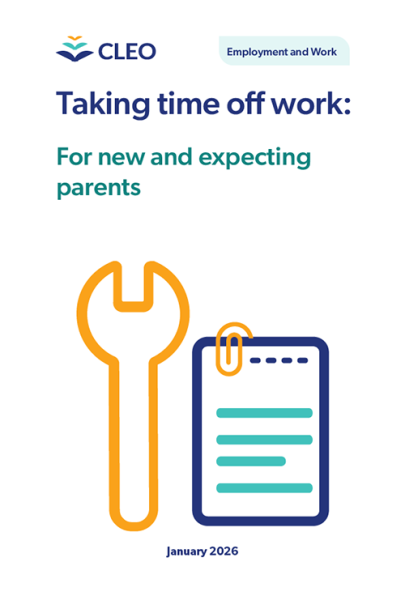 CLEO

Employment and Work

Taking time off work:

For new and expecting parents

January 2026